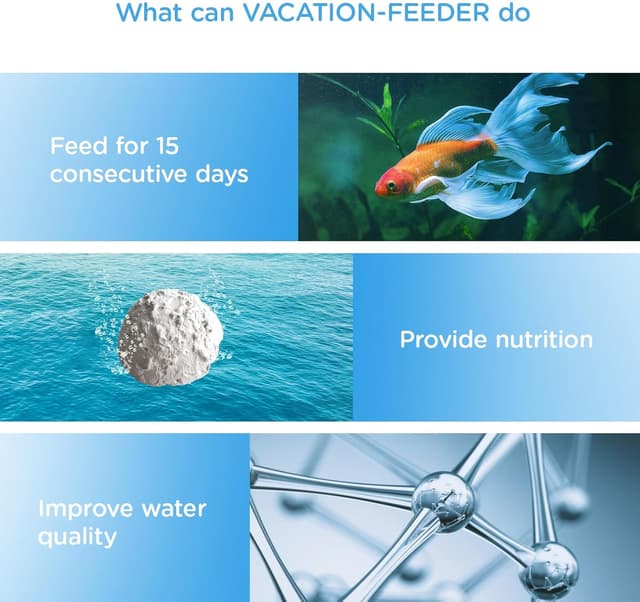 What can VACATION-FEEDER do

Feed for 15 consecutive days

Provide nutrition

Improve water quality